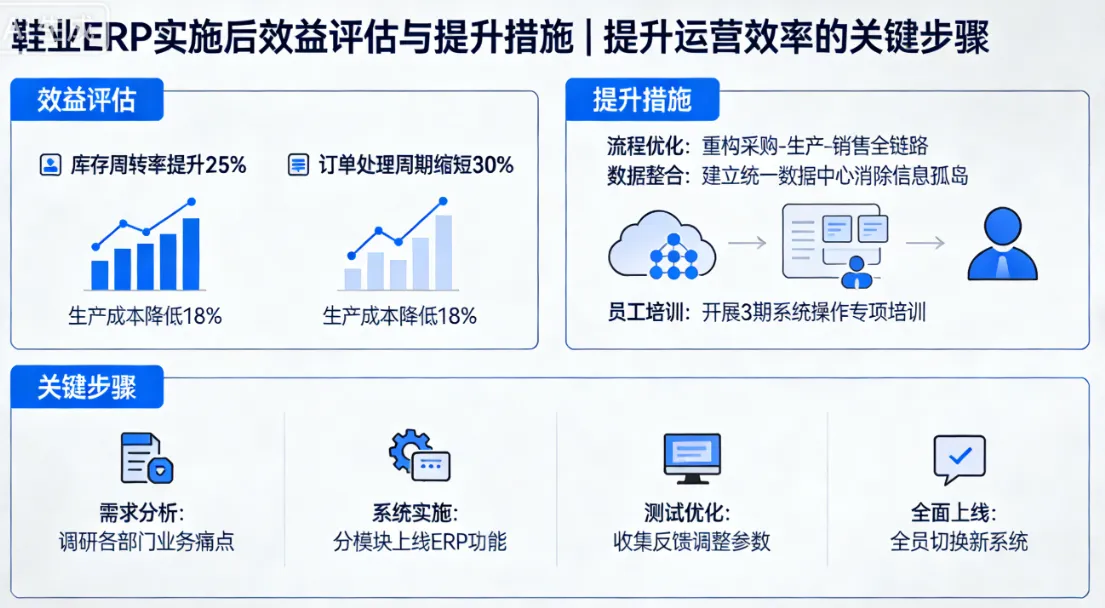 鞋业ERP实施后效益评估与提升措施 | 提升运营效率的关键步骤

效益评估

库存周转率提升25%

订单处理周期缩短30%

生产成本降低18%

生产成本降低18%

提升措施

流程优化：重构采购-生产-销售全链路

数据整合：建立统一数据中心消除信息孤岛

员工培训：开展3期系统操作专项培训

关键步骤

需求分析：
调研各部门业务痛点

系统实施：
分模块上线ERP功能

测试优化：
收集反馈调整参数

全面上线：
全员切换新系统